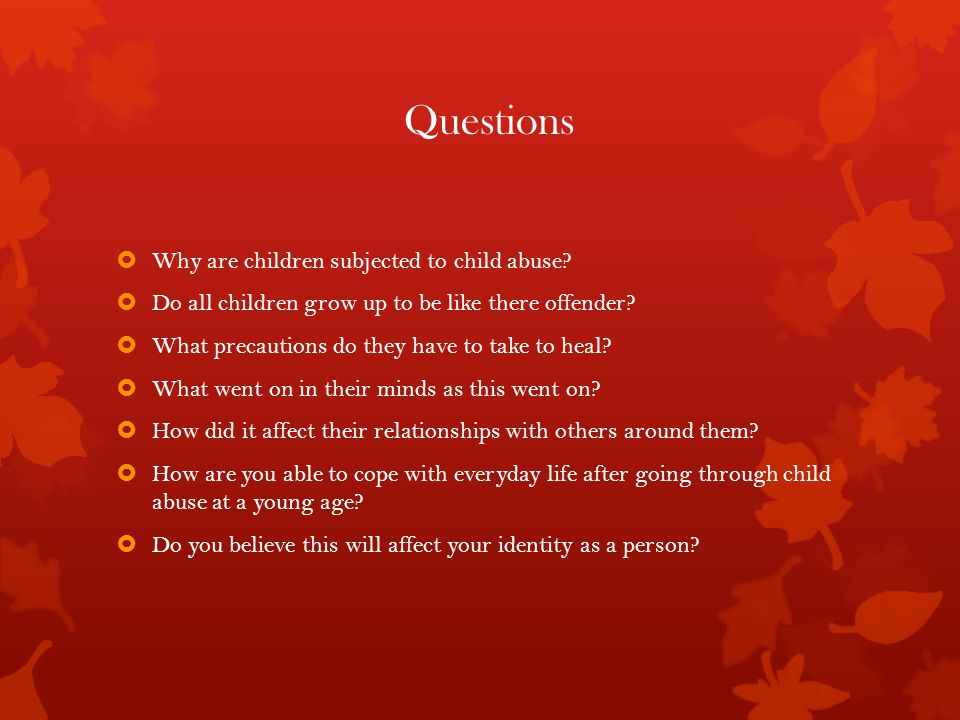 Questions

- Why are children subjected to child abuse?
- Do all children grow up to be like there offender?
- What precautions do they have to take to heal?
- What went on in their minds as this went on?
- How did it affect their relationships with others around them?
- How are you able to cope with everyday life after going through child abuse at a young age?
- Do you believe this will affect your identity as a person?